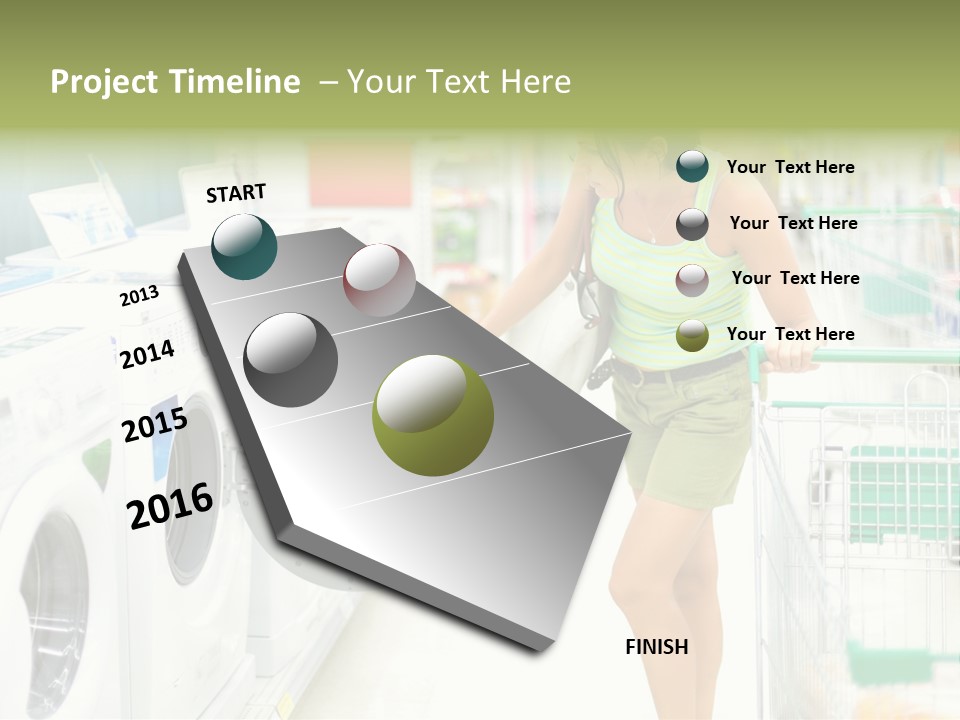 Project Timeline – Your Text Here

START

2013

2014

2015

2016

Your Text Here

Your Text Here

Your Text Here

Your Text Here

FINISH